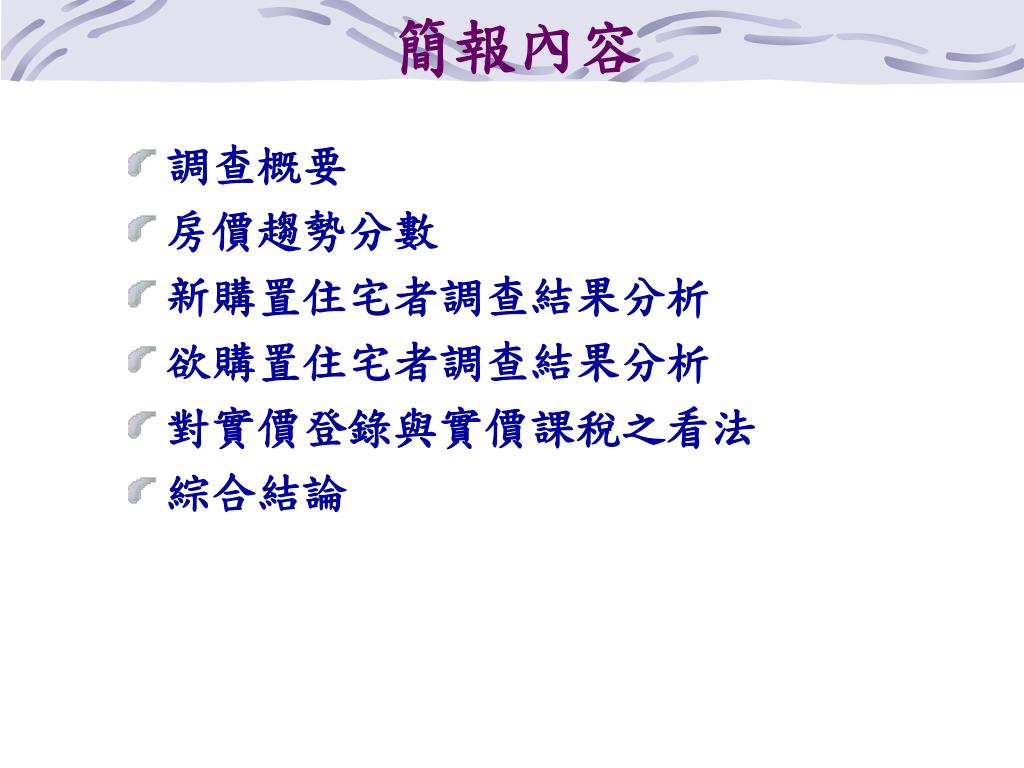 簡報內容

調查概要
房價趨勢分數
新購置住宅者調查結果分析
欲購置住宅者調查結果分析
對實價登錄與實價課稅之看法
綜合結論